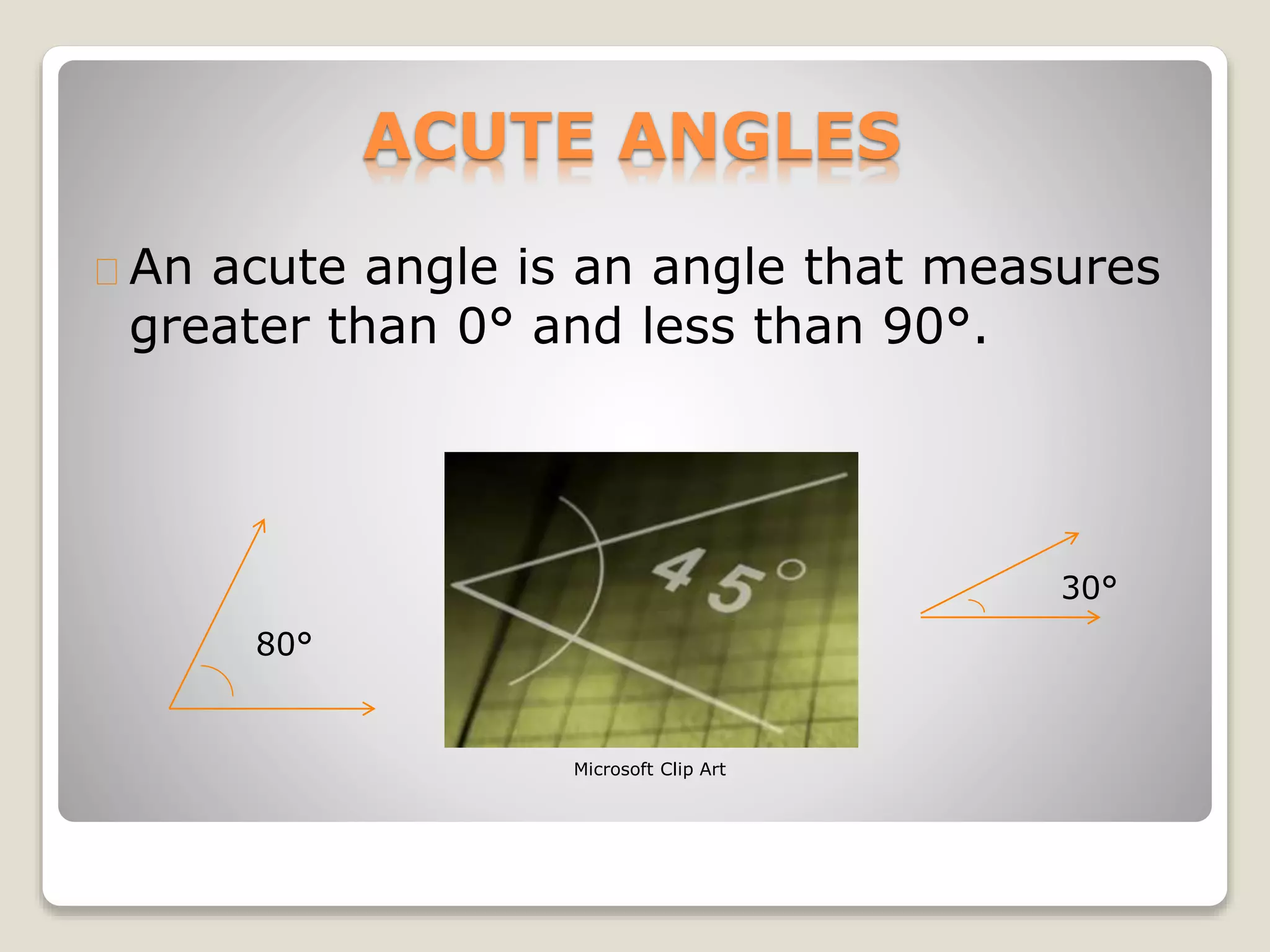 ACUTE ANGLES

An acute angle is an angle that measures greater than 0° and less than 90°.

80°

45°

30°

Microsoft Clip Art